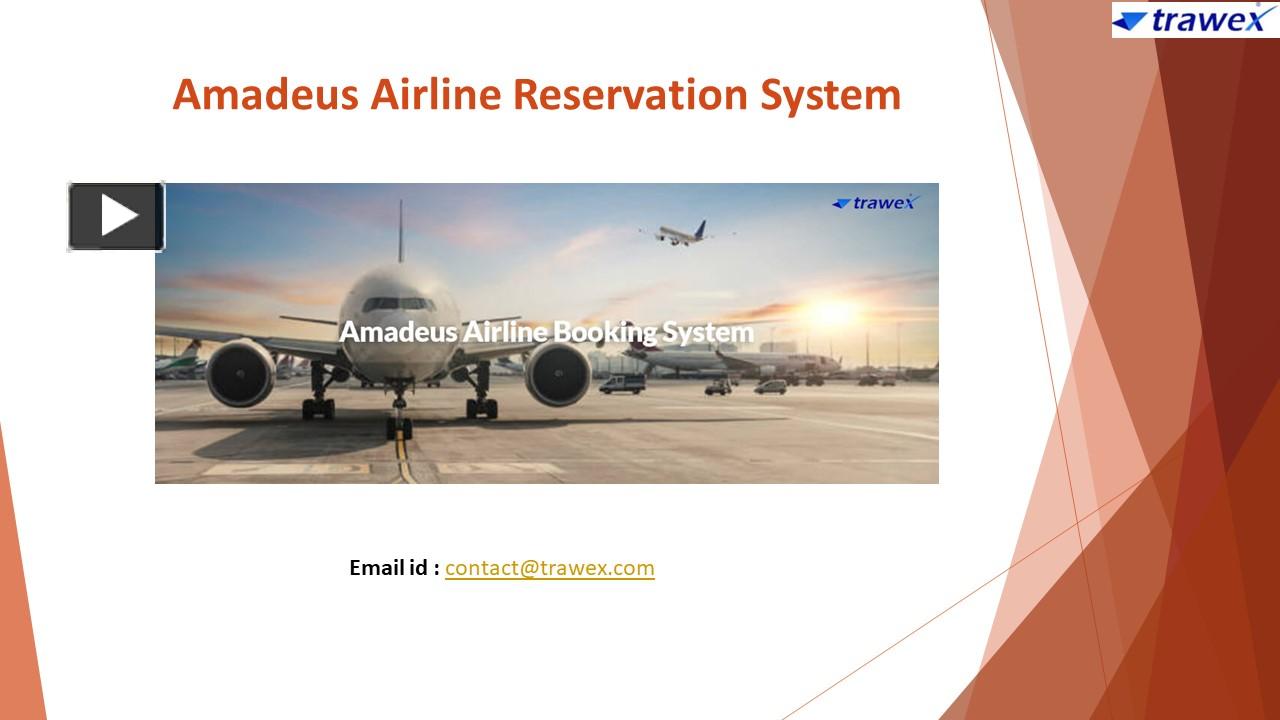 trawex

Amadeus Airline Reservation System

trawex

Amadeus Airline Booking System

Email id : contact@trawex.com